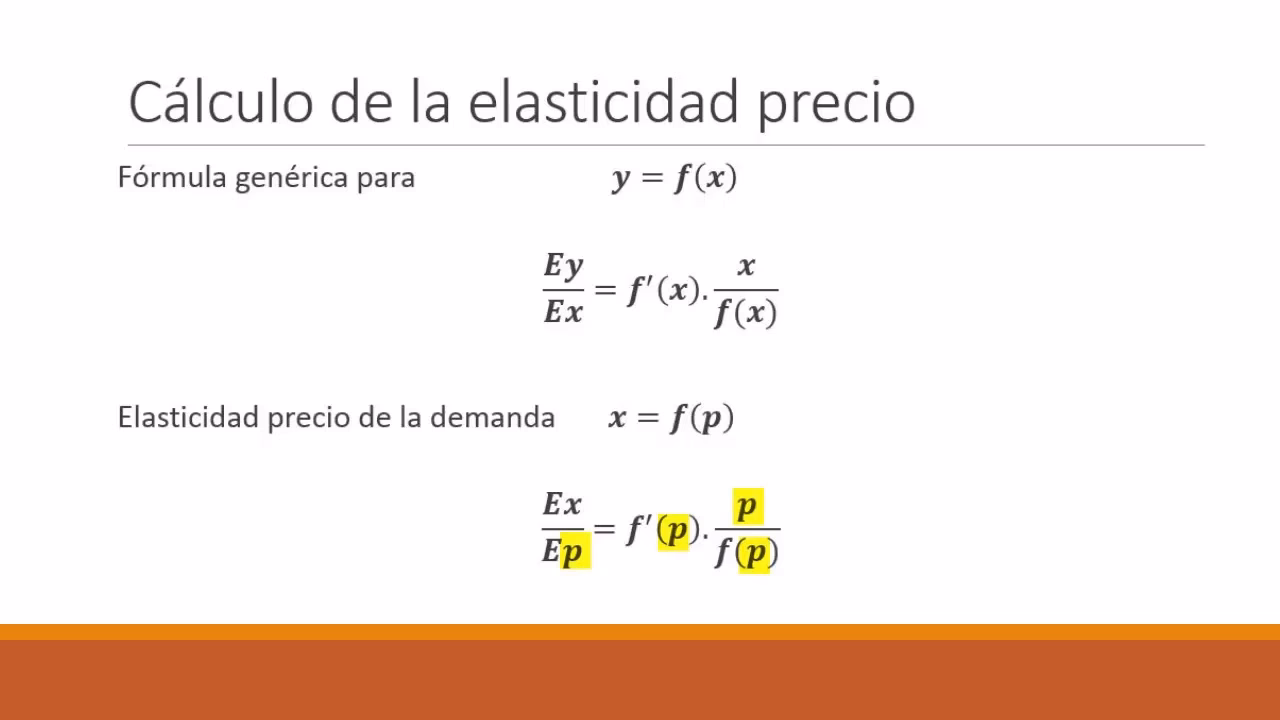 Cálculo de la elasticidad precio

Fórmula genérica para $y = f(x)$

$\frac{Ey}{Ex} = f'(x).\frac{x}{f(x)}$

Elasticidad precio de la demanda $x = f(p)$

$\frac{Ex}{Ep} = f'(p).\frac{p}{f(p)}$